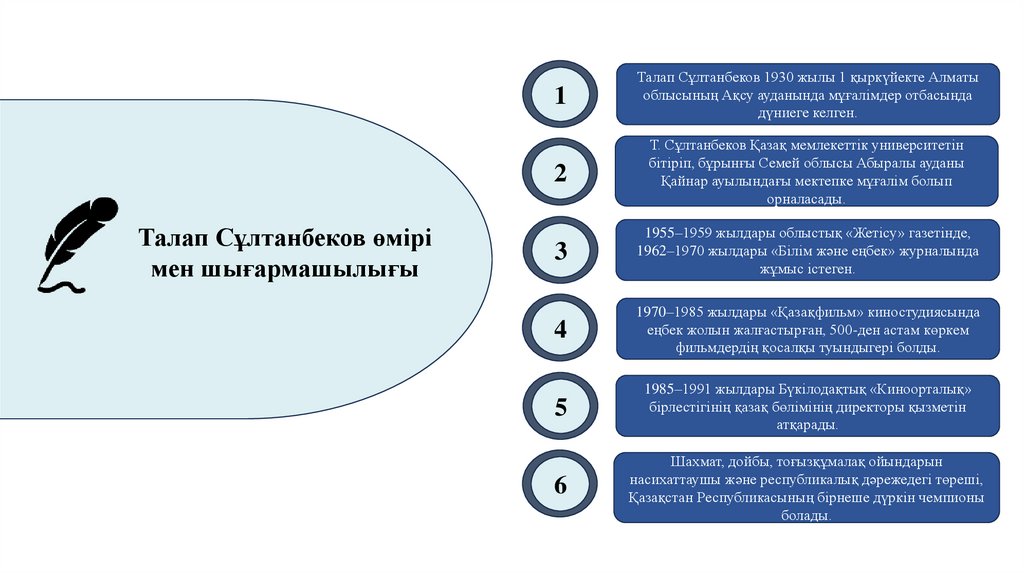 Талап Сұлтанбеков өмірі мен шығармашылығы

1

Талап Сұлтанбеков 1930 жылы 1 қыркүйекте Алматы облысының Ақсу ауданында мұғалімдер отбасында дүниеге келген.

2

Т. Сұлтанбеков Қазақ мемлекеттік университетін бітіріп, бұрынғы Семей облысы Абыралы ауданы Қайнар ауылындағы мектепке мұғалім болып орналасады.

3

1955–1959 жылдары облыстық «Жетісу» газетінде, 1962–1970 жылдары «Білім және еңбек» журналында жұмыс істеген.

4

1970–1985 жылдары «Қазақфильм» киностудиясында еңбек жолын жалғастырған, 500-ден астам көркем фильмдердің қосалқы туындыгері болды.

5

1985–1991 жылдары Бүкілодақтық «Киноорталық» бірлестігінің қазақ бөлімінің директоры қызметін атқарады.

6

Шахмат, дойбы, тоғызқұмалақ ойындарын насихаттаушы және республикалық дәрежедегі төреші, Қазақстан Республикасының бірнеше дүркін чемпионы болады.